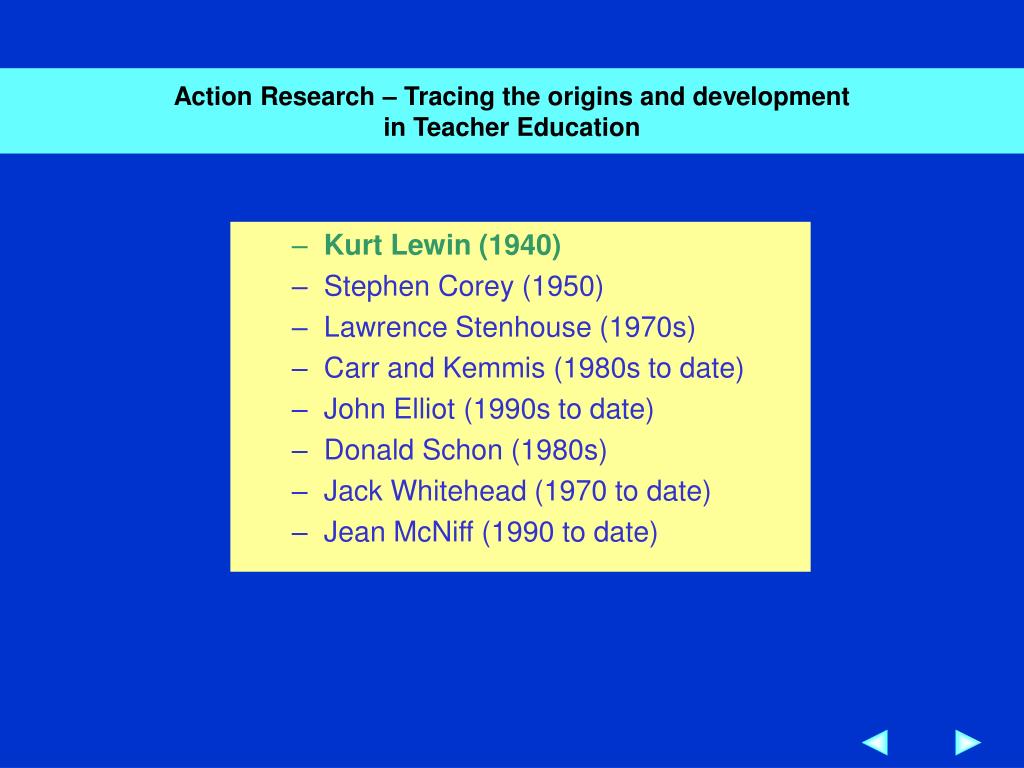 Action Research – Tracing the origins and development in Teacher Education

– Kurt Lewin (1940)
– Stephen Corey (1950)
– Lawrence Stenhouse (1970s)
– Carr and Kemmis (1980s to date)
– John Elliot (1990s to date)
– Donald Schon (1980s)
– Jack Whitehead (1970 to date)
– Jean McNiff (1990 to date)